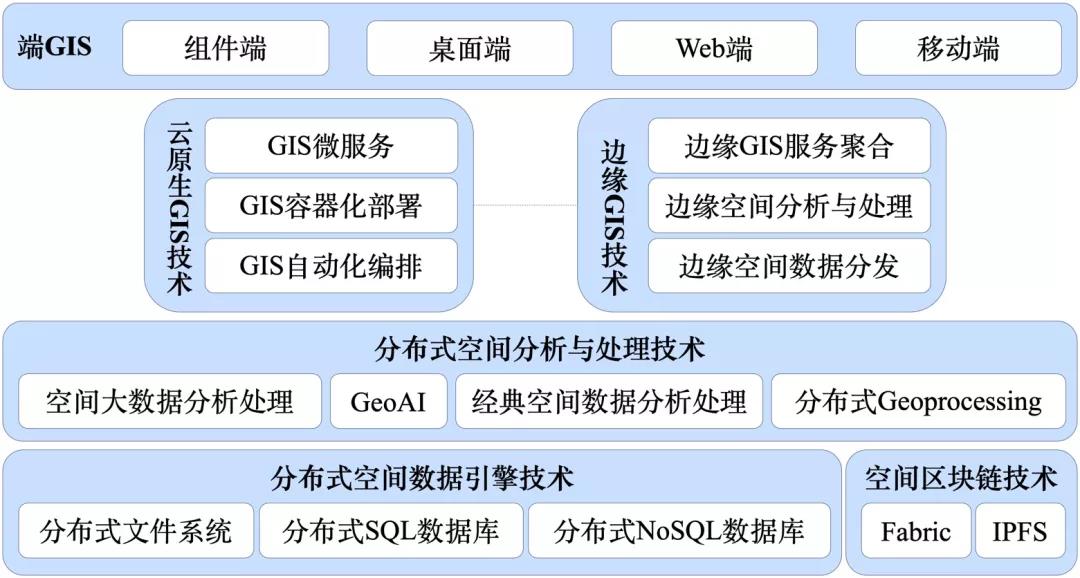 端GIS
组件端
桌面端
Web端
移动端

云原生GIS技术
GIS微服务
GIS容器化部署
GIS自动化编排

边缘GIS技术
边缘GIS服务聚合
边缘空间分析与处理
边缘空间数据分发

分布式空间分析与处理技术
空间大数据分析处理
GeoAI
经典空间数据分析处理
分布式Geoprocessing

分布式空间数据引擎技术
分布式文件系统
分布式SQL数据库
分布式NoSQL数据库

空间区块链技术
Fabric
IPFS